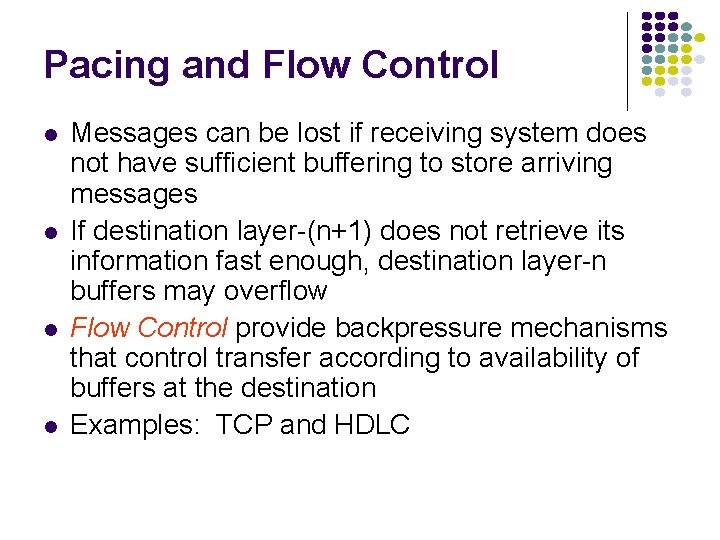 Pacing and Flow Control

- Messages can be lost if receiving system does not have sufficient buffering to store arriving messages
- If destination layer-(n+1) does not retrieve its information fast enough, destination layer-n buffers may overflow
- Flow Control provide backpressure mechanisms that control transfer according to availability of buffers at the destination
- Examples: TCP and HDLC